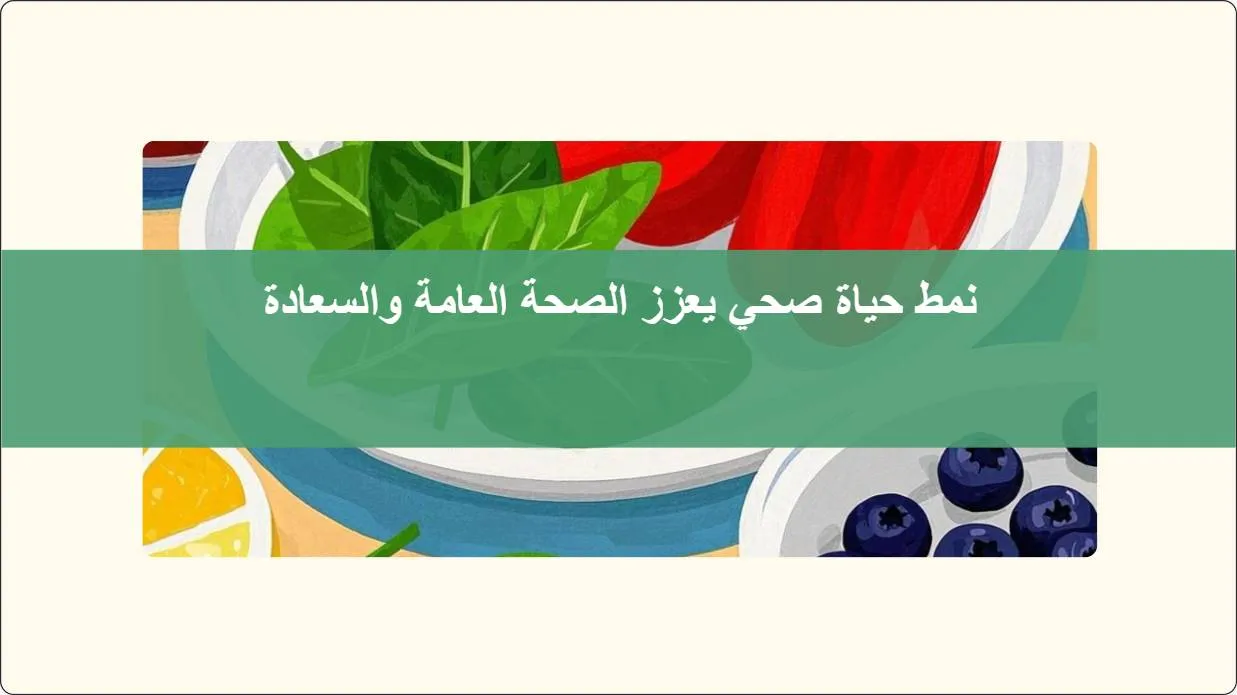 نمط حياة صحي يعزز الصحة العامة والسعادة